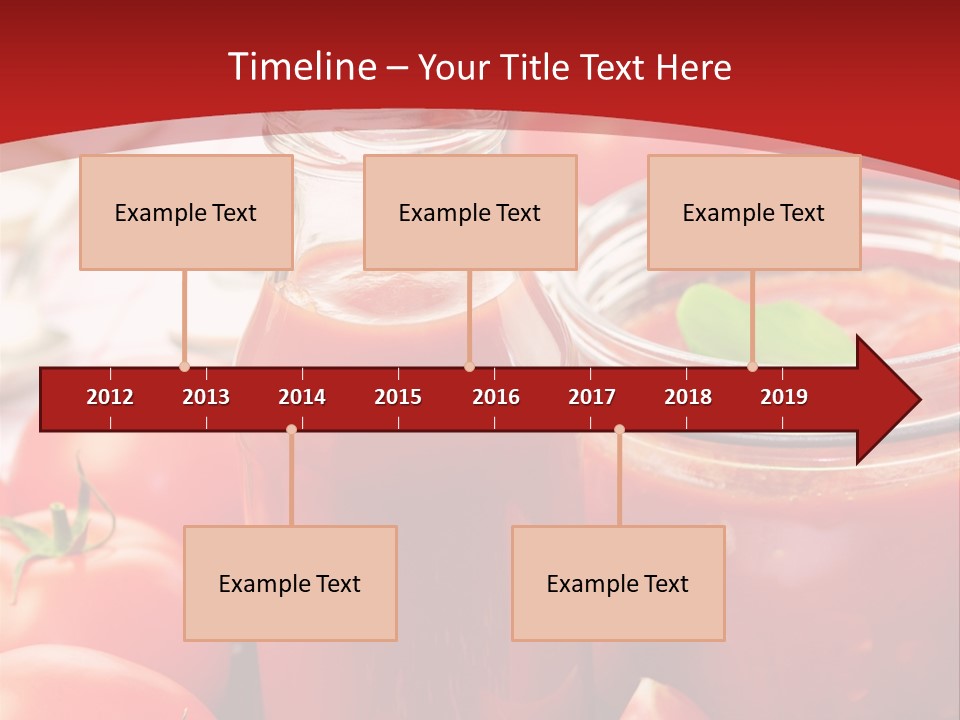 Timeline – Your Title Text Here

Example Text

Example Text

Example Text

2012 2013 2014 2015 2016 2017 2018 2019

Example Text

Example Text